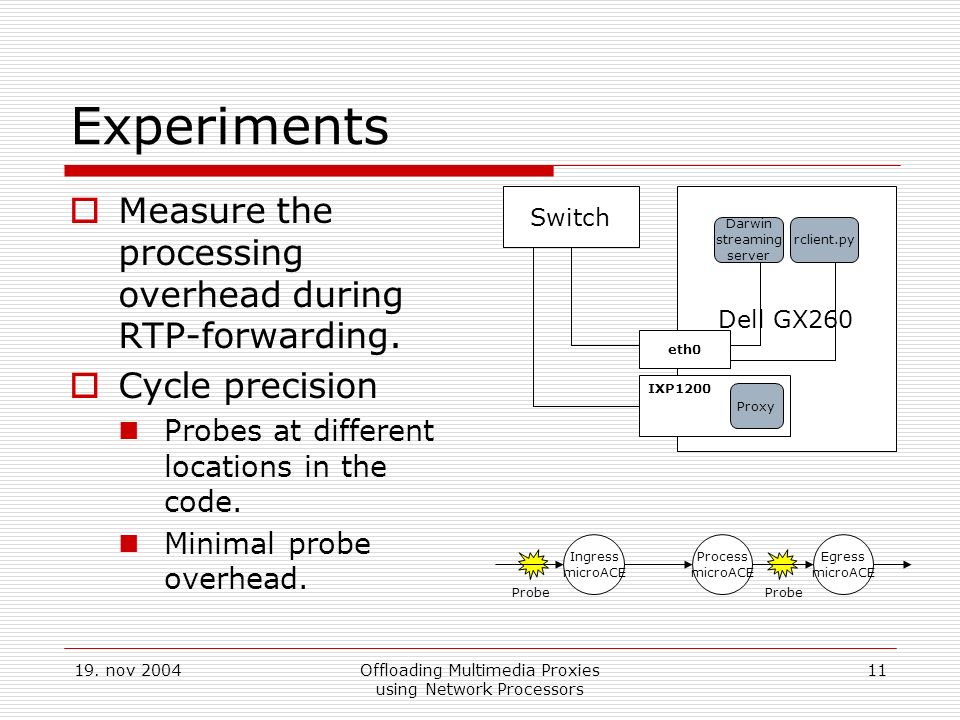 Experiments

Measure the processing overhead during RTP-forwarding.

Cycle precision

Probes at different locations in the code.

Minimal probe overhead.

Switch

Darwin streaming server

rclient.py

Dell GX260

eth0

IXP1200

Proxy

Probe

Ingress microACE

Process microACE

Probe

Egress microACE

19. nov 2004

Offloading Multimedia Proxies using Network Processors

11